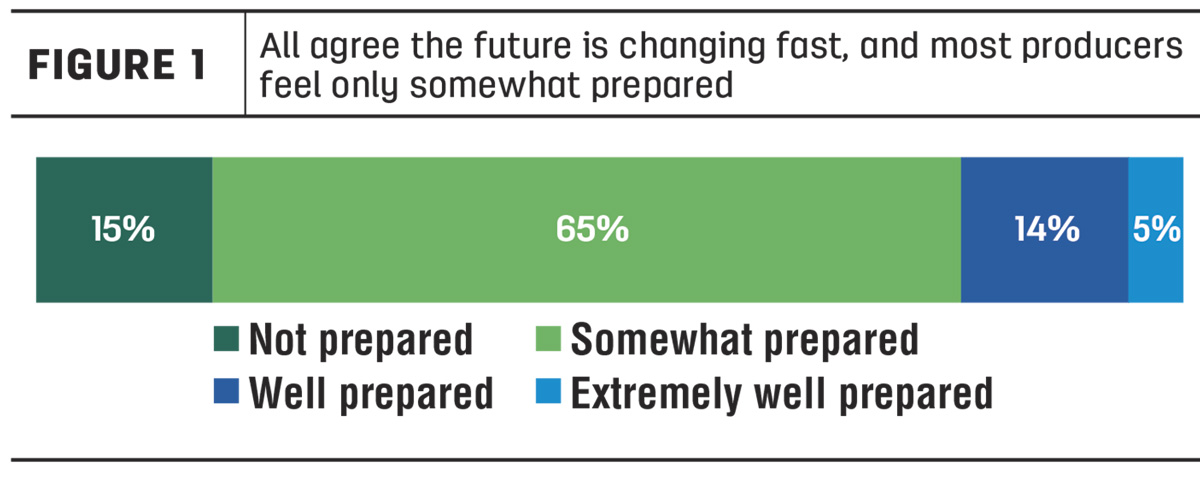 FIGURE 1
All agree the future is changing fast, and most producers feel only somewhat prepared

15%
65%
14%
5%

Not prepared
Somewhat prepared
Well prepared
Extremely well prepared